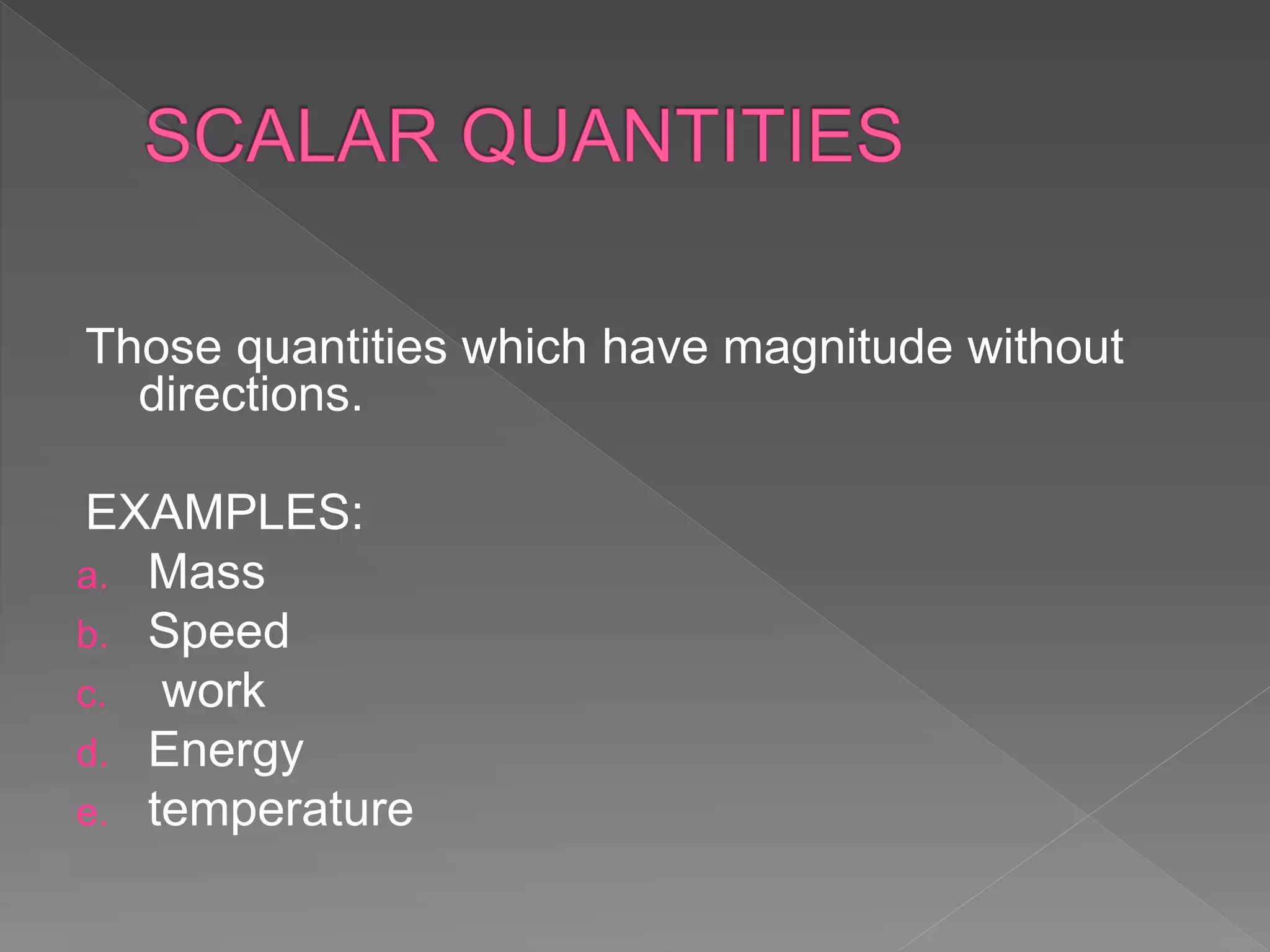 SCALAR QUANTITIES

Those quantities which have magnitude without directions.

EXAMPLES:

a. Mass
b. Speed
c. work
d. Energy
e. temperature